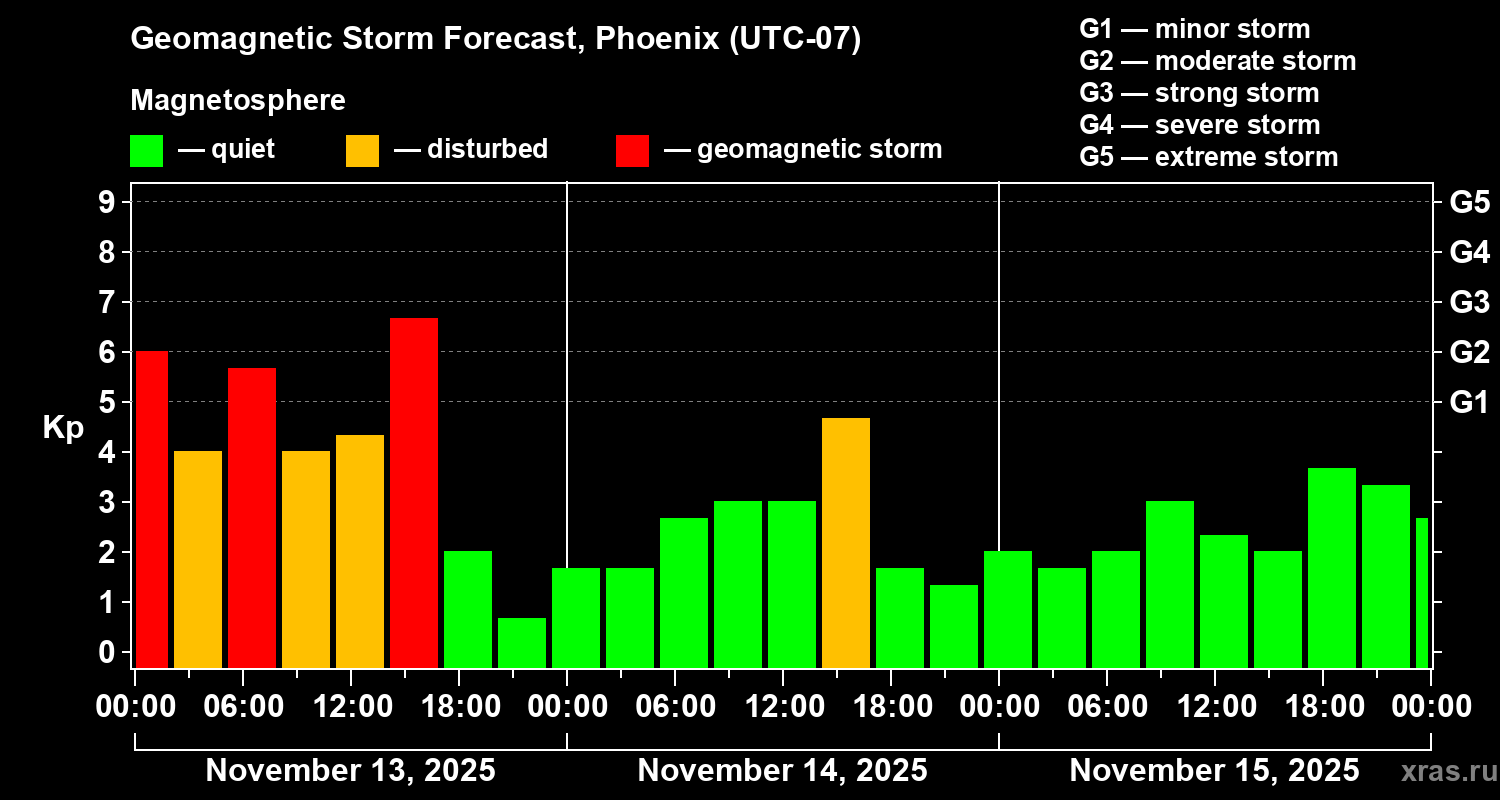 Geomagnetic Storm Forecast, Phoenix (UTC-07)

Magnetosphere

— quiet — disturbed — geomagnetic storm

G1 — minor storm
G2 — moderate storm
G3 — strong storm
G4 — severe storm
G5 — extreme storm

Kp

9
8
7
6
5
4
3
2
1
0

G5
G4
G3
G2
G1

00:00 06:00 12:00 18:00 00:00 06:00 12:00 18:00 00:00 06:00 12:00 18:00 00:00

November 13, 2025
November 14, 2025
November 15, 2025

xras.ru